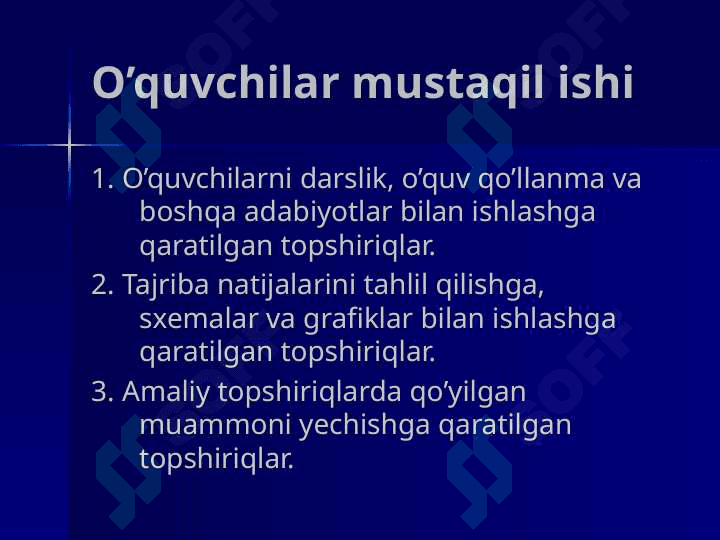 O’quvchilar mustaqil ishi

1. O’quvchilarni darslik, o’quv qo’llanma va boshqa adabiyotlar bilan ishlashga qaratilgan topshiriqlar.

2. Tajriba natijalarini tahlil qilishga, sxemalar va grafiklar bilan ishlashga qaratilgan topshiriqlar.

3. Amaliy topshiriqlarda qo’yilgan muammoni yechishga qaratilgan topshiriqlar.